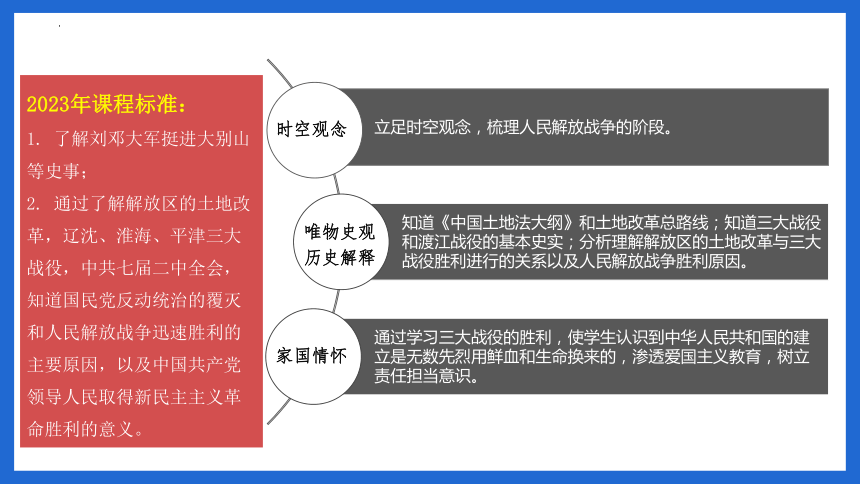 2023年课程标准：

1. 了解刘邓大军挺进大别山等史事；

2. 通过了解解放区的土地改革，辽沈、淮海、平津三大战役，中共七届二中全会，知道国民党反动统治的覆灭和人民解放战争迅速胜利的主要原因，以及中国共产党领导人民取得新民主主义革命胜利的意义。

时空观念

立足时空观念，梳理人民解放战争的阶段。

唯物史观
历史解释

知道《中国土地法大纲》和土地改革总路线；知道三大战役和渡江战役的基本史实；分析理解解放区的土地改革与三大战役胜利进行的关系以及人民解放战争胜利原因。

家国情怀

通过学习三大战役的胜利，使学生认识到中华人民共和国的建立是无数先烈用鲜血和生命换来的，渗透爱国主义教育，树立责任担当意识。